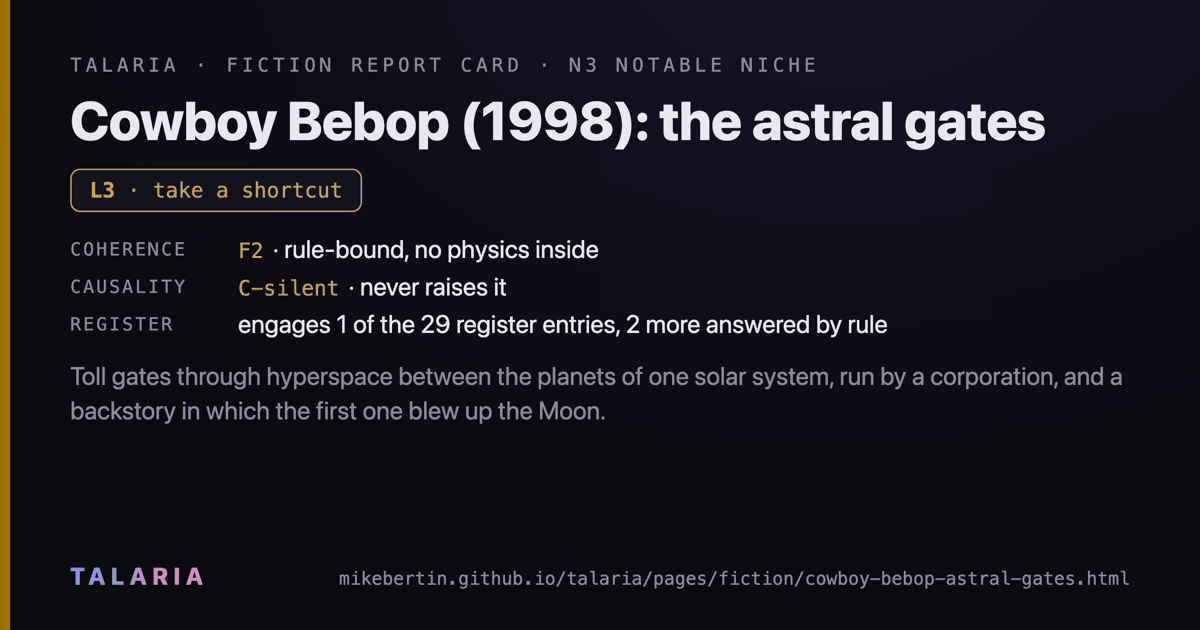 TALARIA · FICTION REPORT CARD · N3 NOTABLE NICHE

Cowboy Bebop (1998): the astral gates

L3 · take a shortcut

COHERENCE F2 · rule-bound, no physics inside
CAUSALITY C-silent · never raises it
REGISTER engages 1 of the 29 register entries, 2 more answered by rule

Toll gates through hyperspace between the planets of one solar system, run by a corporation, and a backstory in which the first one blew up the Moon.

TALARIA

mikebertin.github.io/talaria/pages/fiction/cowboy-bebop-astral-gates.html